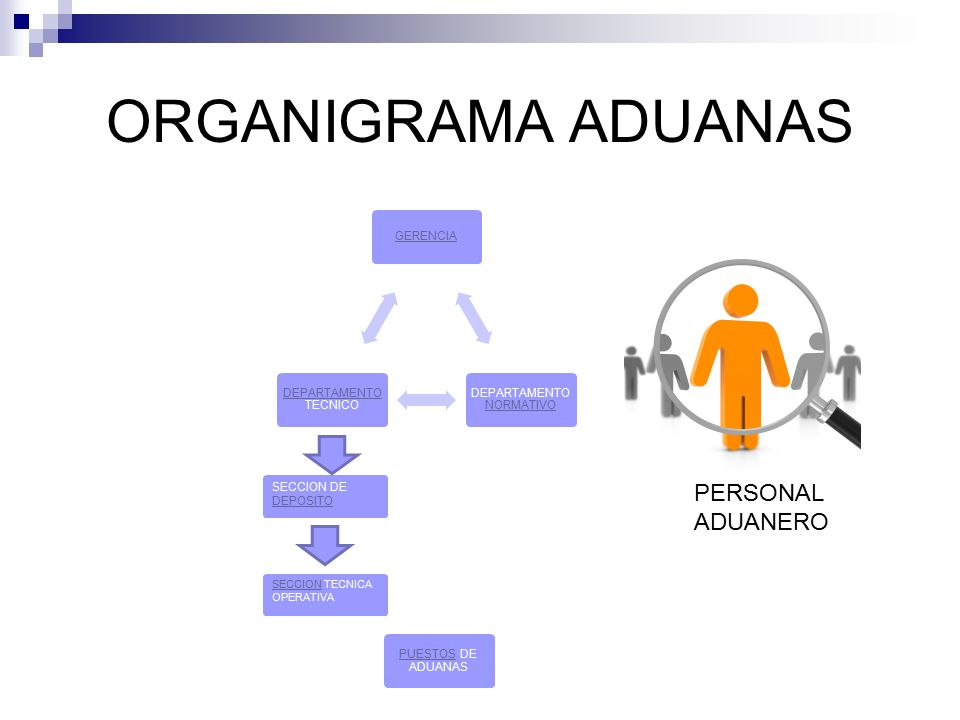 ORGANIGRAMA ADUANAS

GERENCIA

DEPARTAMENTO TECNICO

DEPARTAMENTO NORMATIVO

SECCION DE DEPOSITO

SECCION TECNICA OPERATIVA

PUESTOS DE ADUANAS

PERSONAL ADUANERO